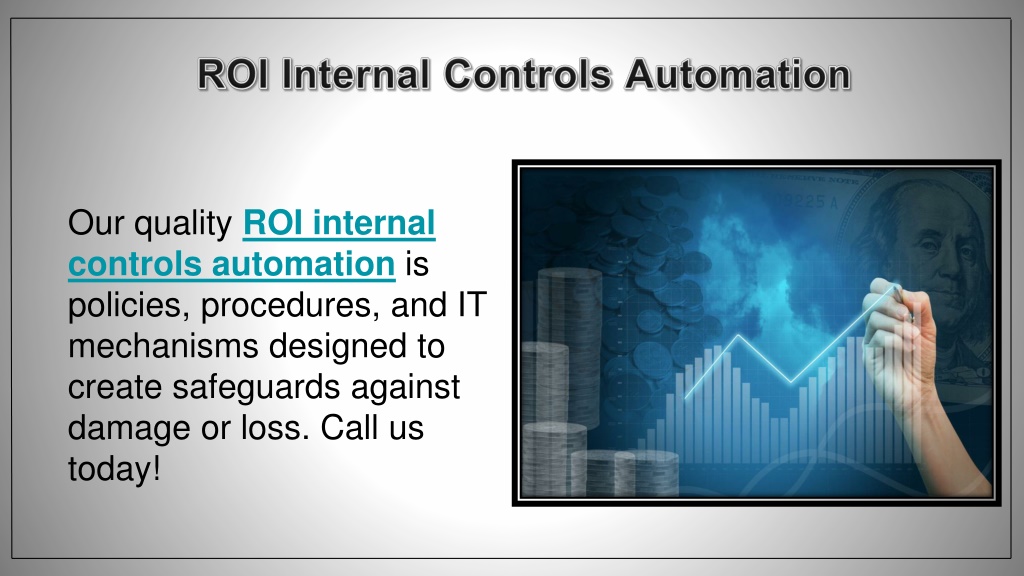 ROI Internal Controls Automation

Our quality ROI internal controls automation is policies, procedures, and IT mechanisms designed to create safeguards against damage or loss. Call us today!